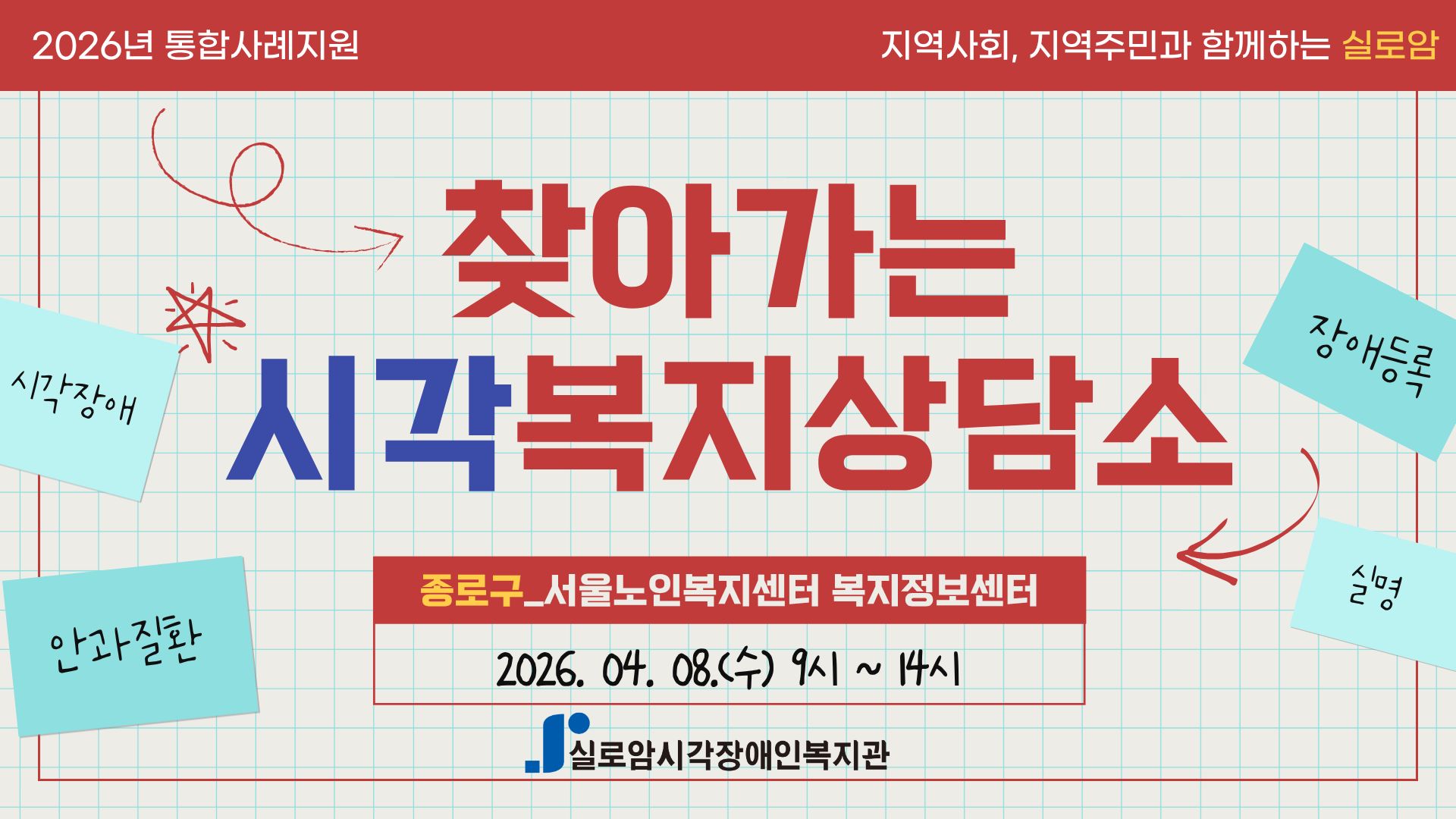 2026년 통합사례지원

지역사회, 지역주민과 함께하는 실로암

찾아가는
시각복지상담소

시각장애

장애등록

안과질환

실명

종로구_서울노인복지센터 복지정보센터

2026. 04. 08.(수) 9시 ~ 14시

실로암시각장애인복지관